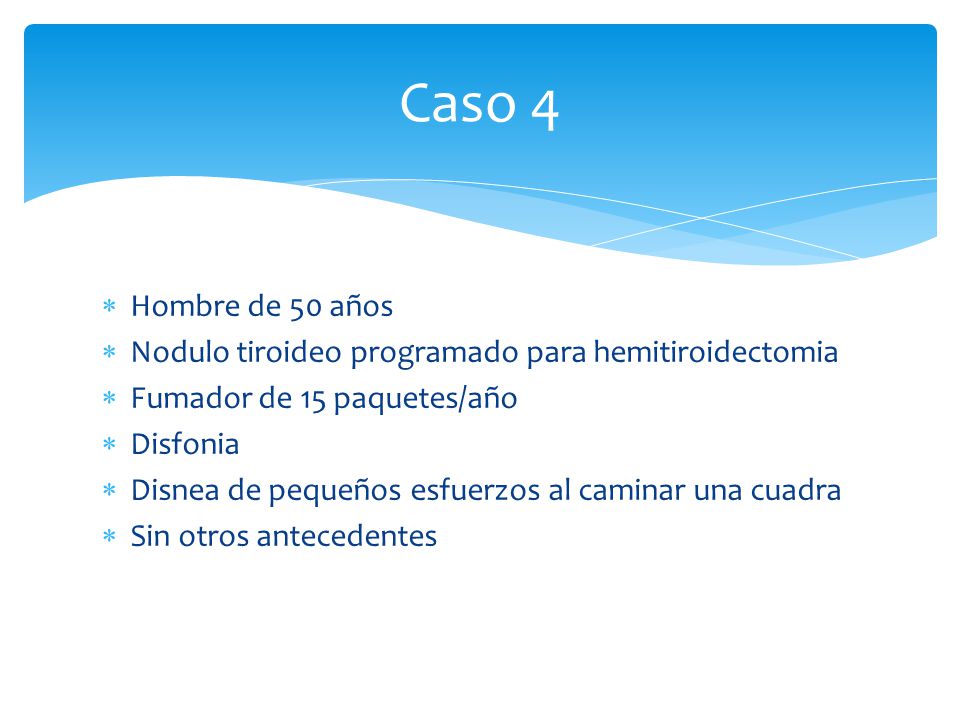 Caso 4

* Hombre de 50 años
* Nodulo tiroideo programado para hemitiroidectomia
* Fumador de 15 paquetes/año
* Disfonia
* Disnea de pequeños esfuerzos al caminar una cuadra
* Sin otros antecedentes